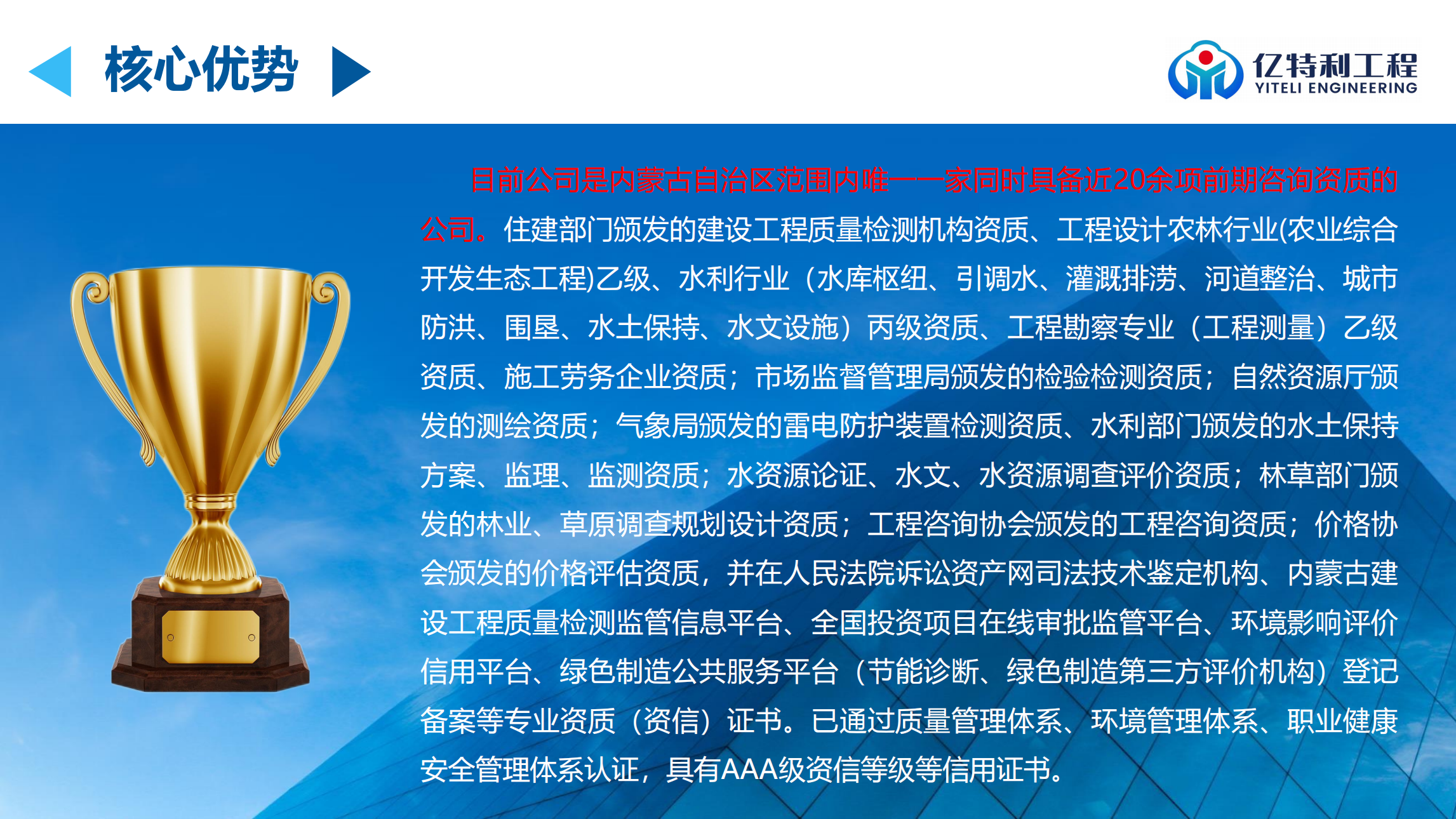 核心优势

亿特利工程
YITELI ENGINEERING

目前公司是内蒙古自治区范围内唯一一家同时具备近20余项前期咨询资质的公司。住建部门颁发的建设工程质量检测机构资质、工程设计农林行业(农业综合开发生态工程)乙级、水利行业（水库枢纽、引调水、灌溉排涝、河道整治、城市防洪、围垦、水土保持、水文设施）丙级资质、工程勘察专业（工程测量）乙级资质、施工劳务企业资质；市场监督管理局颁发的检验检测资质；自然资源厅颁发的测绘资质；气象局颁发的雷电防护装置检测资质、水利部门颁发的水土保持方案、监理、监测资质；水资源论证、水文、水资源调查评价资质；林草部门颁发的林业、草原调查规划设计资质；工程咨询协会颁发的工程咨询资质；价格协会颁发的价格评估资质，并在人民法院诉讼资产网司法技术鉴定机构、内蒙古建设工程质量检测监管信息平台、全国投资项目在线审批监管平台、环境影响评价信用平台、绿色制造公共服务平台（节能诊断、绿色制造第三方评价机构）登记备案等专业资质（资信）证书。已通过质量管理体系、环境管理体系、职业健康安全管理体系认证，具有AAA级资信等级等信用证书。